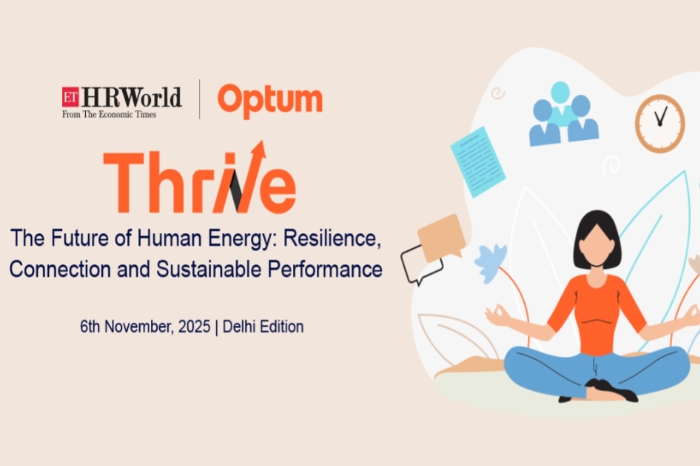 ET HRWorld
From The Economic Times

Optum

Thrive

The Future of Human Energy: Resilience, Connection and Sustainable Performance

6th November, 2025 | Delhi Edition